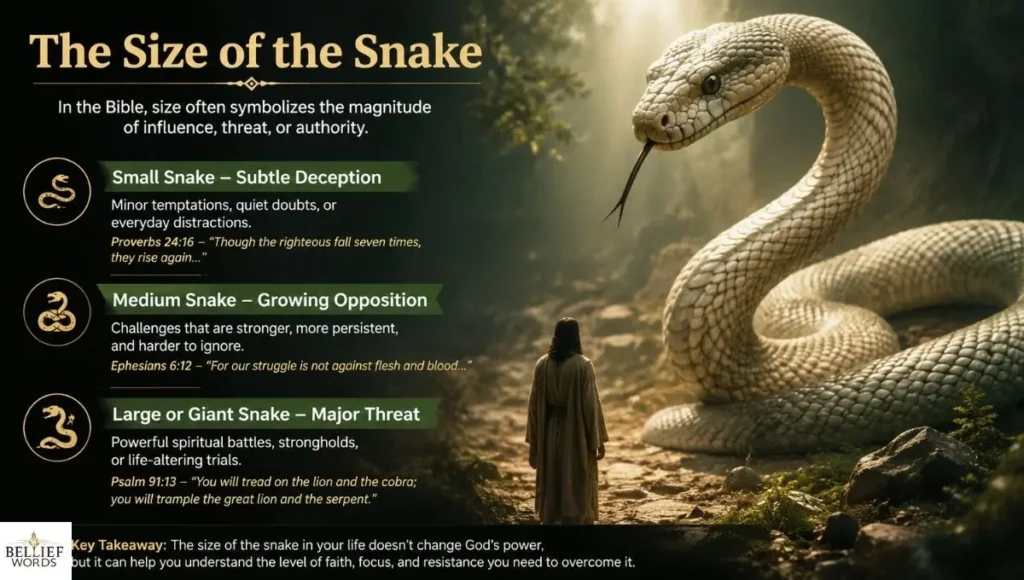 The Size of the Snake

In the Bible, size often symbolizes the magnitude of influence, threat, or authority.

Small Snake – Subtle Deception

Minor temptations, quiet doubts, or everyday distractions.

Proverbs 24:16 – "Though the righteous fall seven times, they rise again..."

Medium Snake – Growing Opposition

Challenges that are stronger, more persistent, and harder to ignore.

Ephesians 6:12 – "For our struggle is not against flesh and blood..."

Large or Giant Snake – Major Threat

Powerful spiritual battles, strongholds, or life-altering trials.

Psalm 91:13 – "You will tread on the lion and the cobra; you will trample the great lion and the serpent."

BELLIEF WORDS

Key Takeaway: The size of the snake in your life doesn't change God's power, but it can help you understand the level of faith, focus, and resistance you need to overcome it.